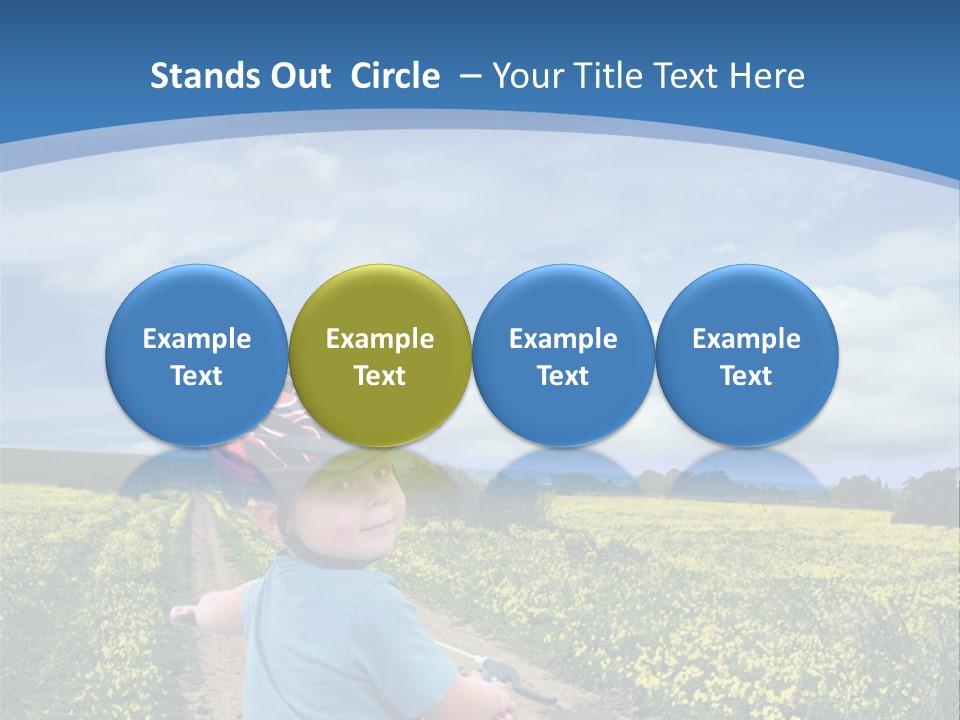 Stands Out Circle – Your Title Text Here

Example Text

Example Text

Example Text

Example Text